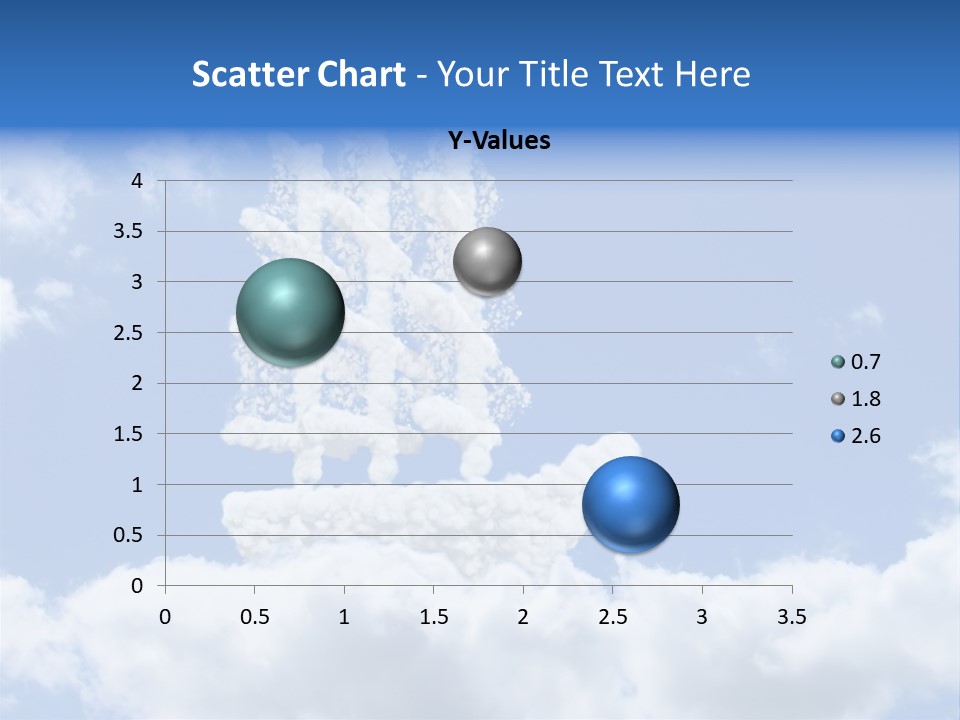 Scatter Chart - Your Title Text Here

Y-Values

4
3.5
3
2.5
2
1.5
1
0.5
0

0 0.5 1 1.5 2 2.5 3 3.5

0.7
1.8
2.6